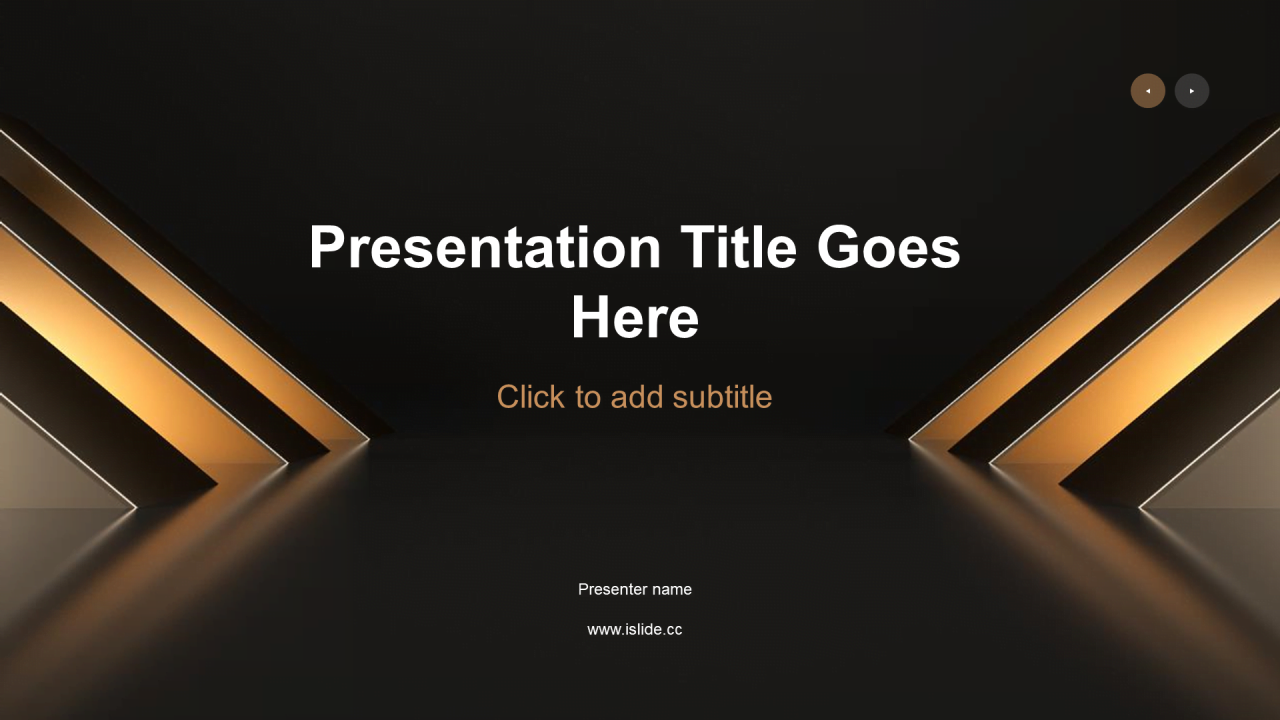 Presentation Title Goes Here

Click to add subtitle

Presenter name

www.islide.cc